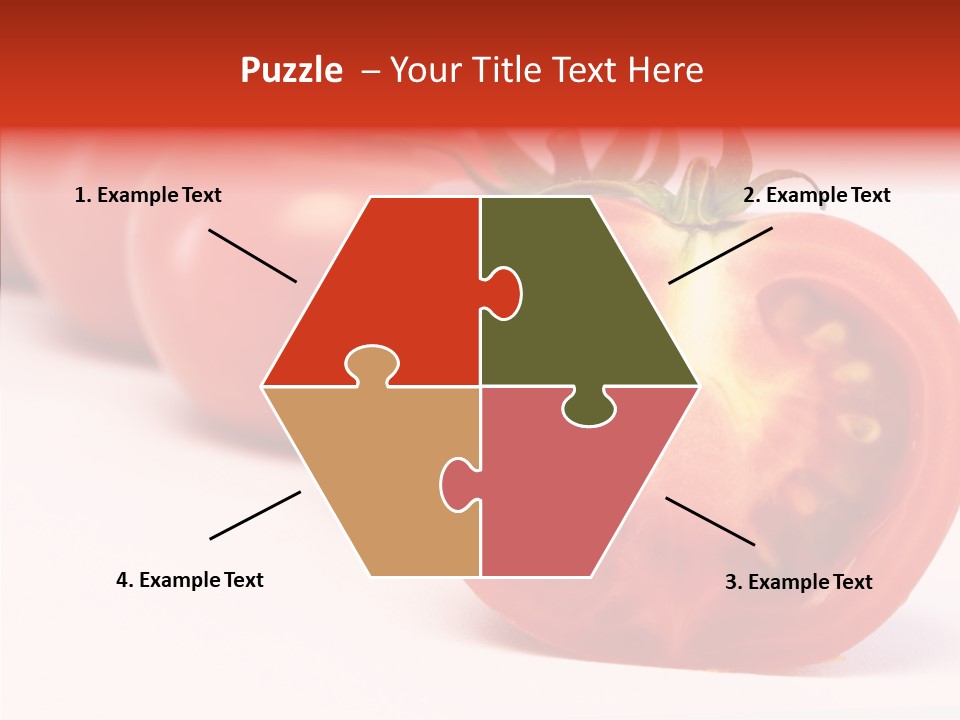 Puzzle – Your Title Text Here

1. Example Text

2. Example Text

4. Example Text

3. Example Text